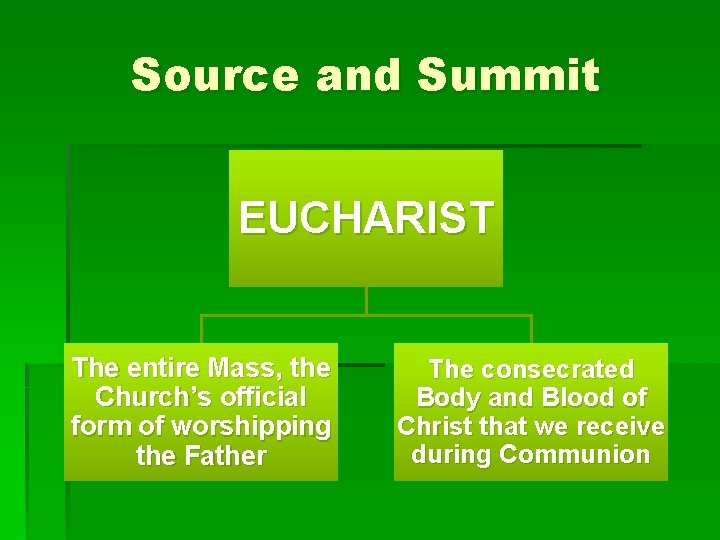 Source and Summit

EUCHARIST

The entire Mass, the Church's official form of worshipping the Father

The consecrated Body and Blood of Christ that we receive during Communion